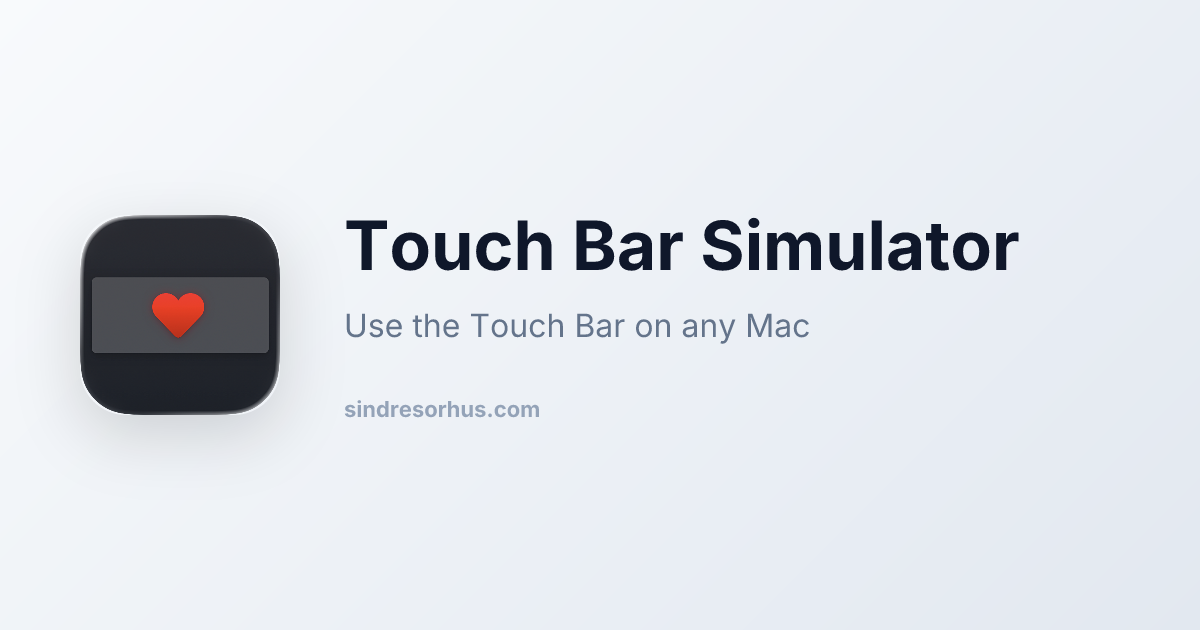 Touch Bar Simulator

Use the Touch Bar on any Mac

sindresorhus.com